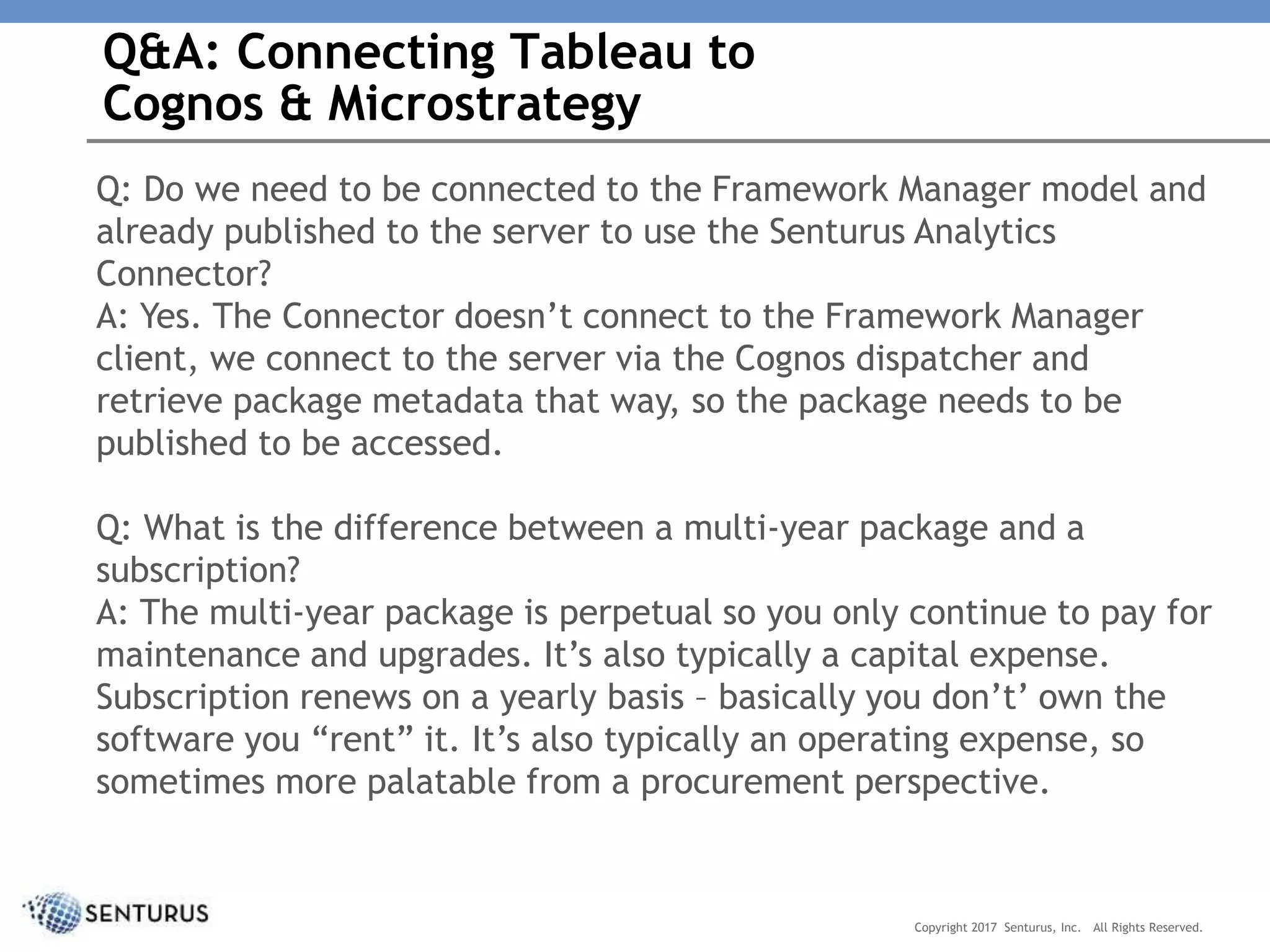 Q&A: Connecting Tableau to Cognos & Microstrategy

Q: Do we need to be connected to the Framework Manager model and already published to the server to use the Senturus Analytics Connector?
A: Yes. The Connector doesn’t connect to the Framework Manager client, we connect to the server via the Cognos dispatcher and retrieve package metadata that way, so the package needs to be published to be accessed.

Q: What is the difference between a multi-year package and a subscription?
A: The multi-year package is perpetual so you only continue to pay for maintenance and upgrades. It’s also typically a capital expense. Subscription renews on a yearly basis – basically you don’t’ own the software you “rent” it. It’s also typically an operating expense, so sometimes more palatable from a procurement perspective.

SENTURUS

Copyright 2017 Senturus, Inc. All Rights Reserved.